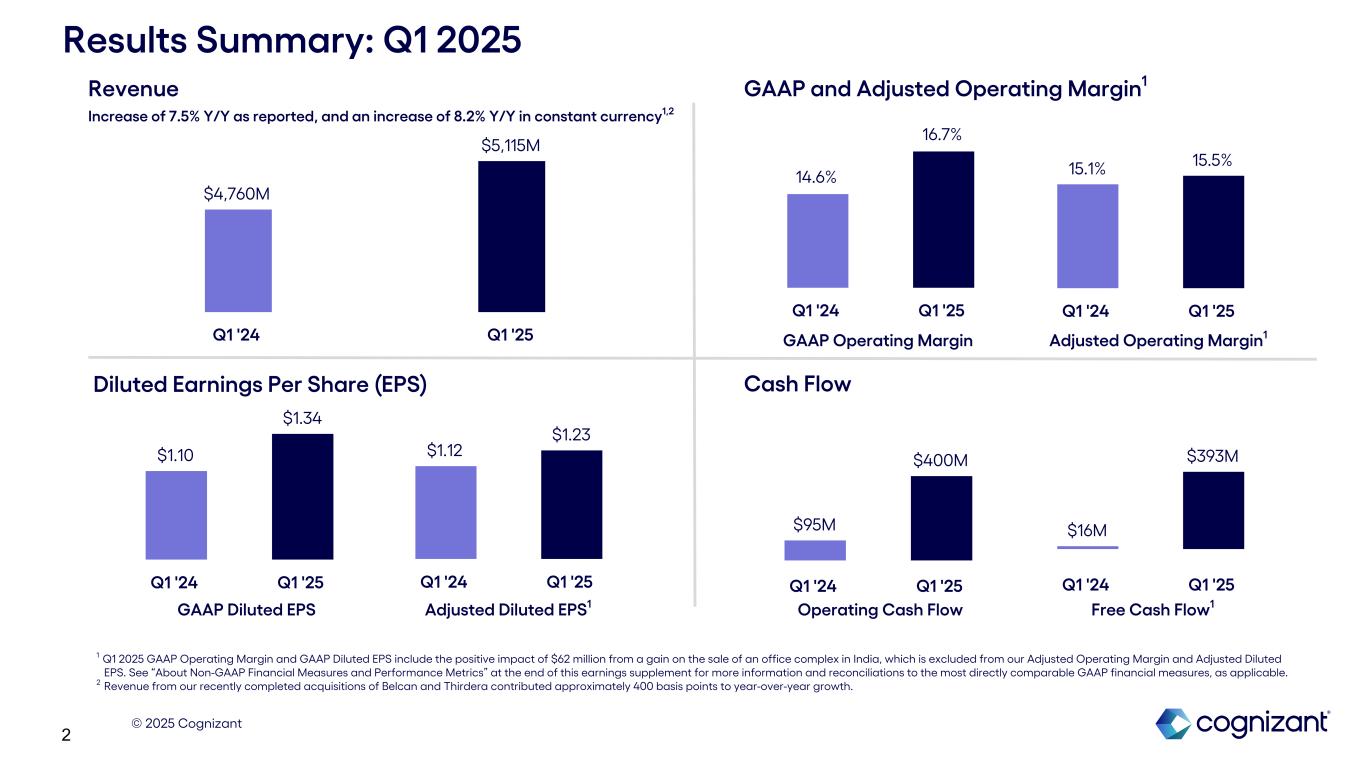 Results Summary: Q1 2025

Revenue

Increase of 7.5% Y/Y as reported, and an increase of 8.2% Y/Y in constant currency$^{1,2}$

$4,760M

$5,115M

Q1 '24

Q1 '25

GAAP and Adjusted Operating Margin$^{1}$

14.6%

16.7%

15.1%

15.5%

Q1 '24

Q1 '25

Q1 '24

Q1 '25

GAAP Operating Margin

Adjusted Operating Margin$^{1}$

Diluted Earnings Per Share (EPS)

$1.10

$1.34

$1.12

$1.23

Q1 '24

Q1 '25

Q1 '24

Q1 '25

GAAP Diluted EPS

Adjusted Diluted EPS$^{1}$

Cash Flow

$95M

$400M

$16M

$393M

Q1 '24

Q1 '25

Q1 '24

Q1 '25

Operating Cash Flow

Free Cash Flow$^{1}$

$^{1}$ Q1 2025 GAAP Operating Margin and GAAP Diluted EPS include the positive impact of $62 million from a gain on the sale of an office complex in India, which is excluded from our Adjusted Operating Margin and Adjusted Diluted EPS. See "About Non-GAAP Financial Measures and Performance Metrics" at the end of this earnings supplement for more information and reconciliations to the most directly comparable GAAP financial measures, as applicable.
$^{2}$ Revenue from our recently completed acquisitions of Belcan and Thirdera contributed approximately 400 basis points to year-over-year growth.

© 2025 Cognizant

2

cognizant